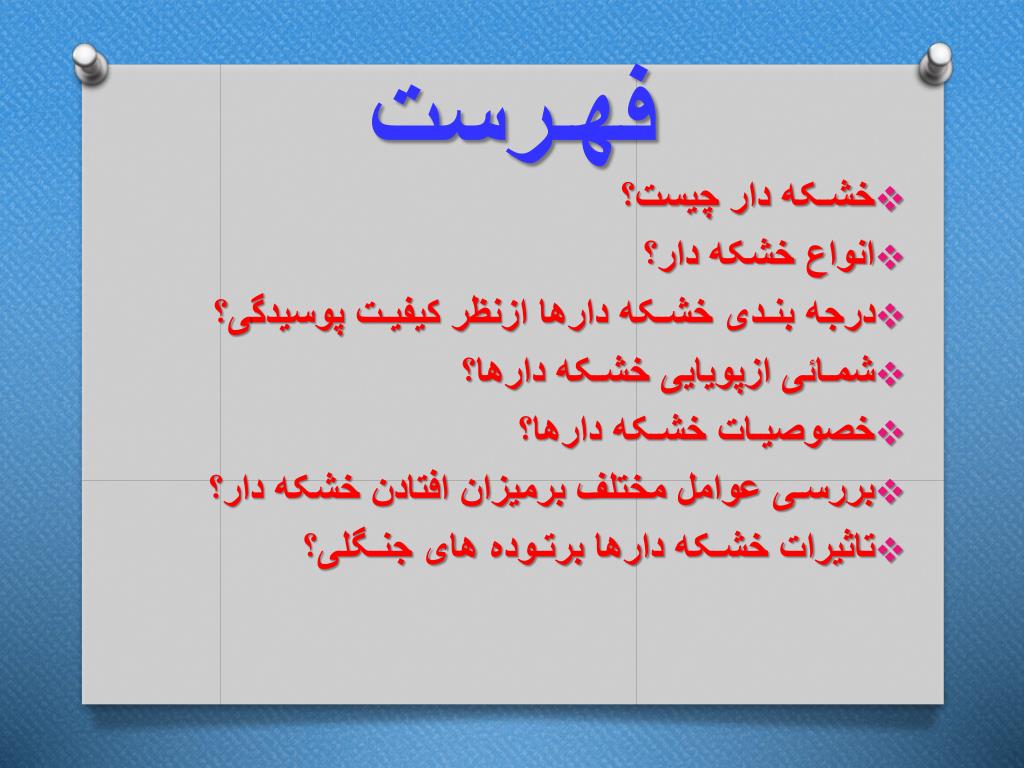 فهرست

❖خشکه دار چیست؟
❖انواع خشکه دار؟
❖درجه بندی خشکه دارها ازنظر کیفیت پوسیدگی؟
❖شمائی ازپویایی خشکه دارها؟
❖خصوصیات خشکه دارها؟
❖بررسی عوامل مختلف برمیزان افتادن خشکه دار؟
❖تاثیرات خشکه دارها برتوده های جنگلی؟